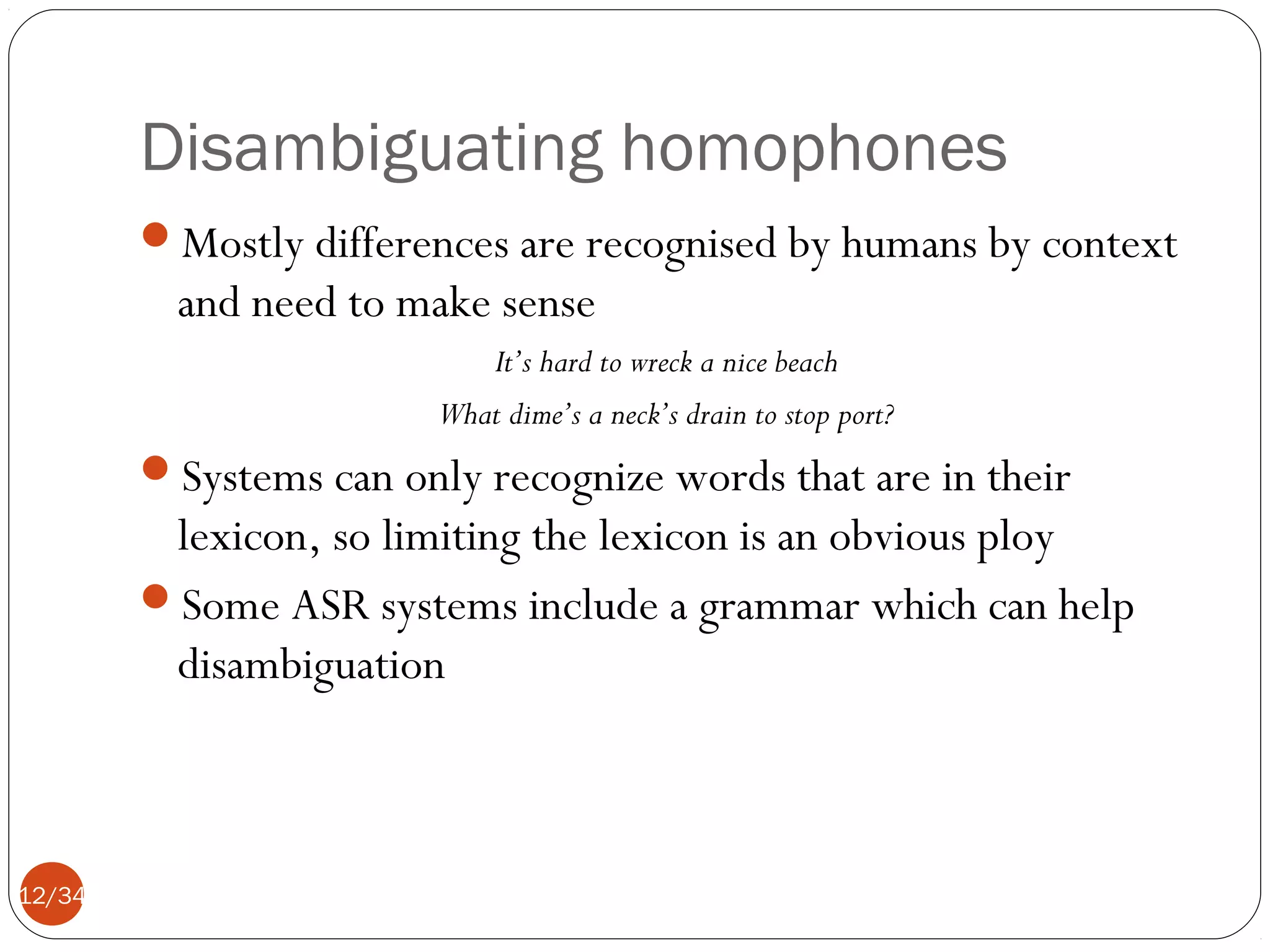 Disambiguating homophones

Mostly differences are recognised by humans by context and need to make sense

It's hard to wreck a nice beach

What dime's a neck's drain to stop port?

Systems can only recognize words that are in their lexicon, so limiting the lexicon is an obvious ploy

Some ASR systems include a grammar which can help disambiguation

12/34